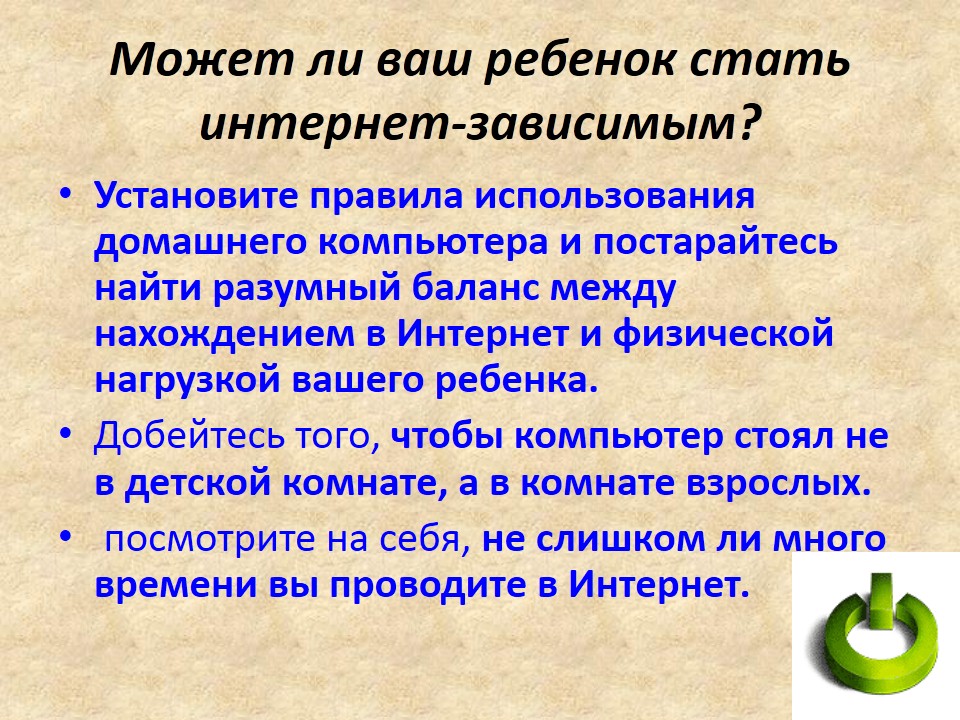 Может ли ваш ребенок стать интернет-зависимым?

• Установите правила использования домашнего компьютера и постарайтесь найти разумный баланс между нахождением в Интернет и физической нагрузкой вашего ребенка.

• Добейтесь того, чтобы компьютер стоял не в детской комнате, а в комнате взрослых.

• посмотрите на себя, не слишком ли много времени вы проводите в Интернет.